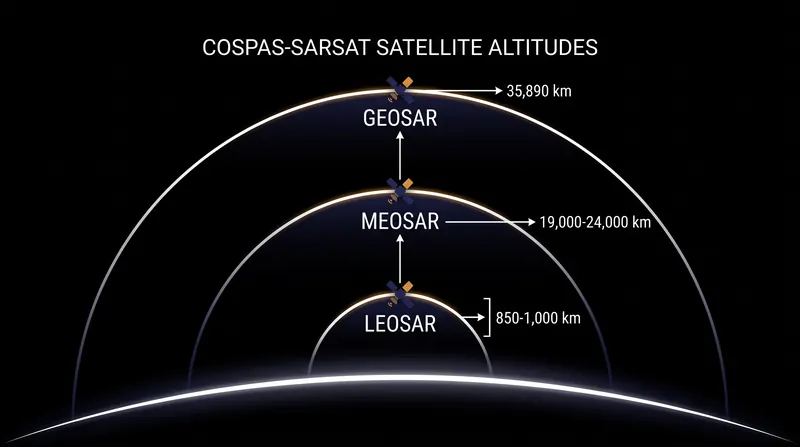 COSPAS-SARSAT SATELLITE ALTITUDES

35,890 km

GEOSAR

MEOSAR

19,000-24,000 km

LEOSAR

850-1,000 km